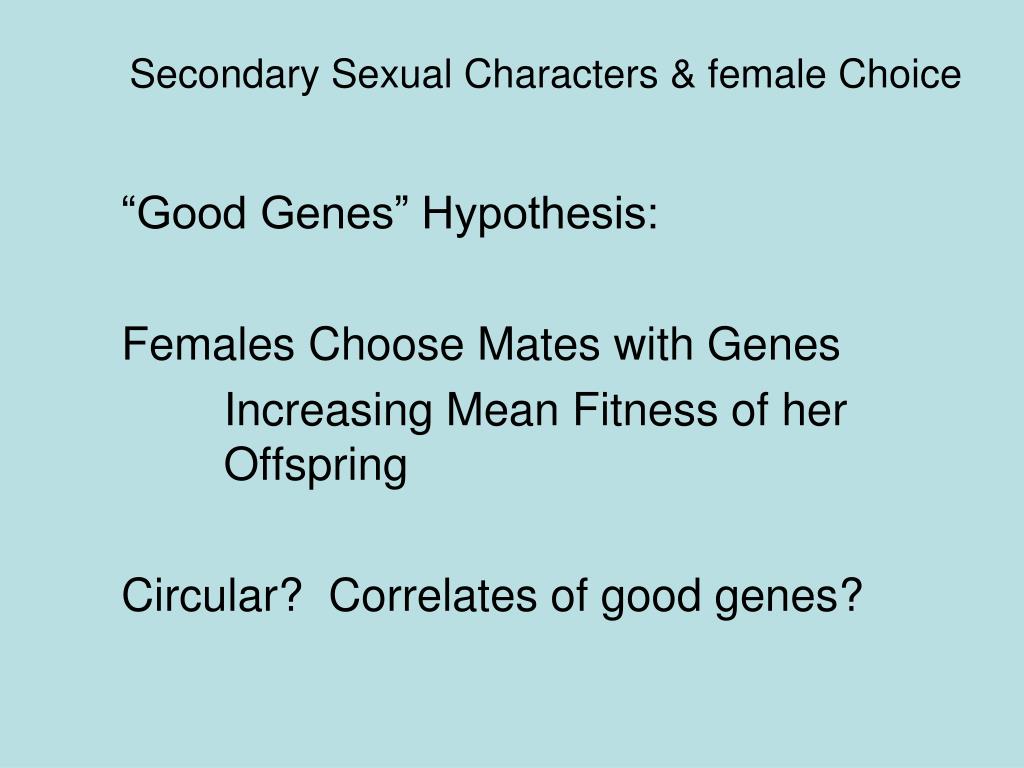 Secondary Sexual Characters & female Choice

“Good Genes” Hypothesis:

Females Choose Mates with Genes
Increasing Mean Fitness of her Offspring

Circular?  Correlates of good genes?